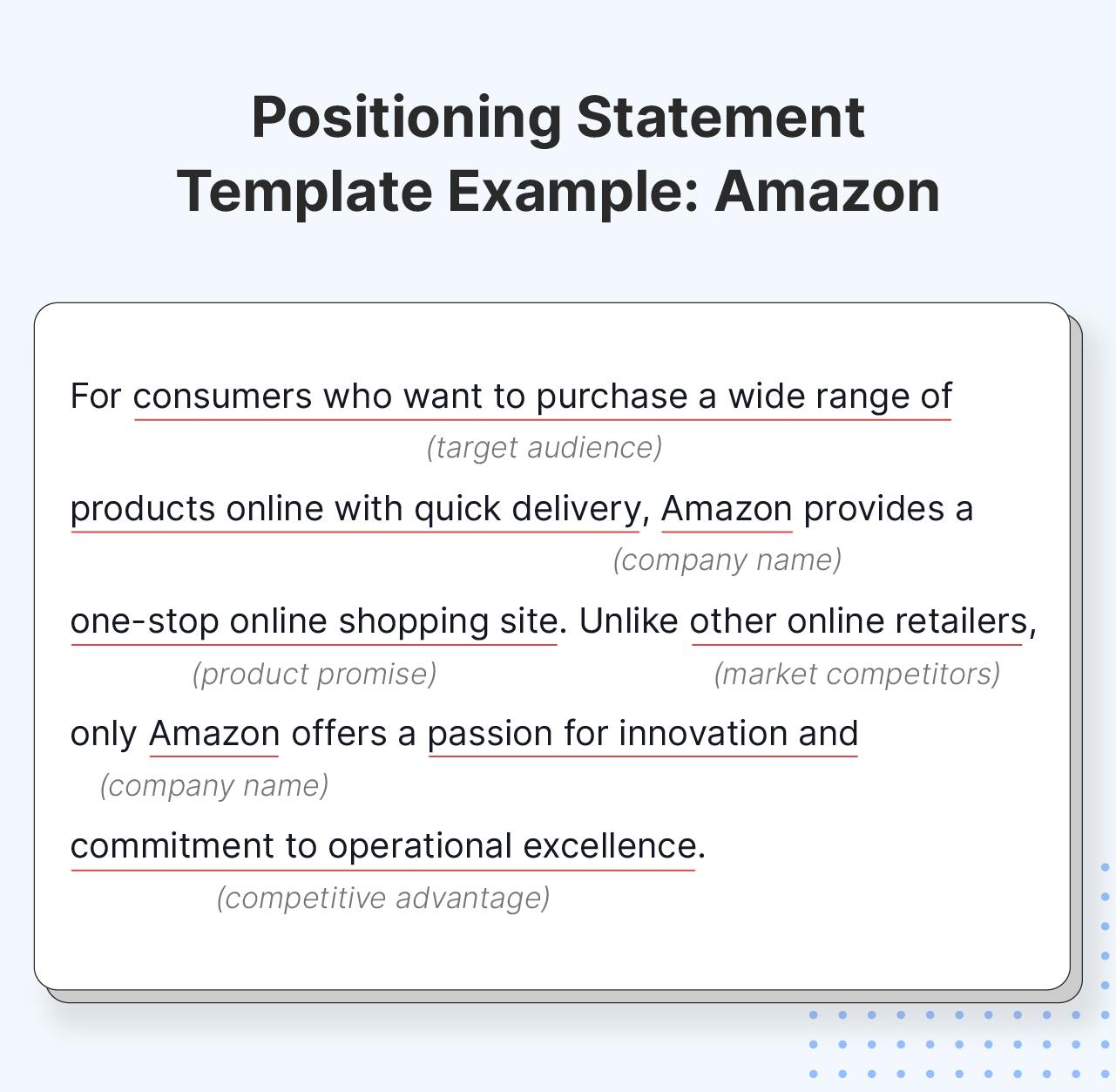 Positioning Statement Template Example: Amazon

For consumers who want to purchase a wide range of
(target audience)
products online with quick delivery, Amazon provides a
(company name)
one-stop online shopping site. Unlike other online retailers,
(product promise) (market competitors)
only Amazon offers a passion for innovation and
(company name)
commitment to operational excellence.
(competitive advantage)